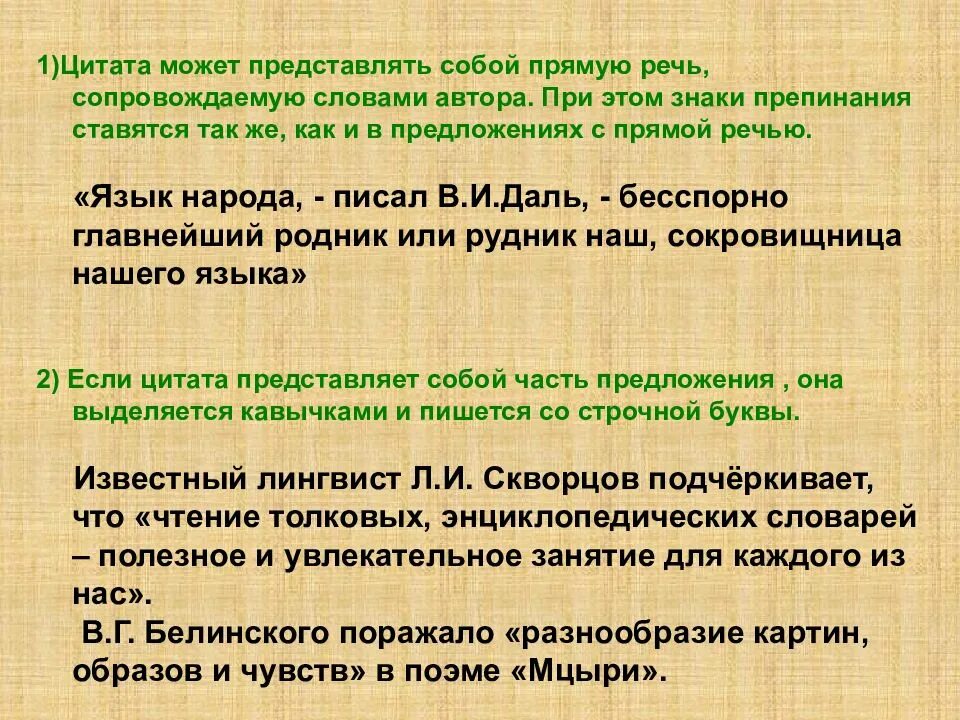 1)Цитата может представлять собой прямую речь, сопровождаемую словами автора. При этом знаки препинания ставятся так же, как и в предложениях с прямой речью.

«Язык народа, - писал В.И.Даль, - бесспорно главнейший родник или рудник наш, сокровищница нашего языка»

2) Если цитата представляет собой часть предложения , она выделяется кавычками и пишется со строчной буквы.

Известный лингвист Л.И. Скворцов подчёркивает, что «чтение толковых, энциклопедических словарей – полезное и увлекательное занятие для каждого из нас».

В.Г. Белинского поражало «разнообразие картин, образов и чувств» в поэме «Мцыри».